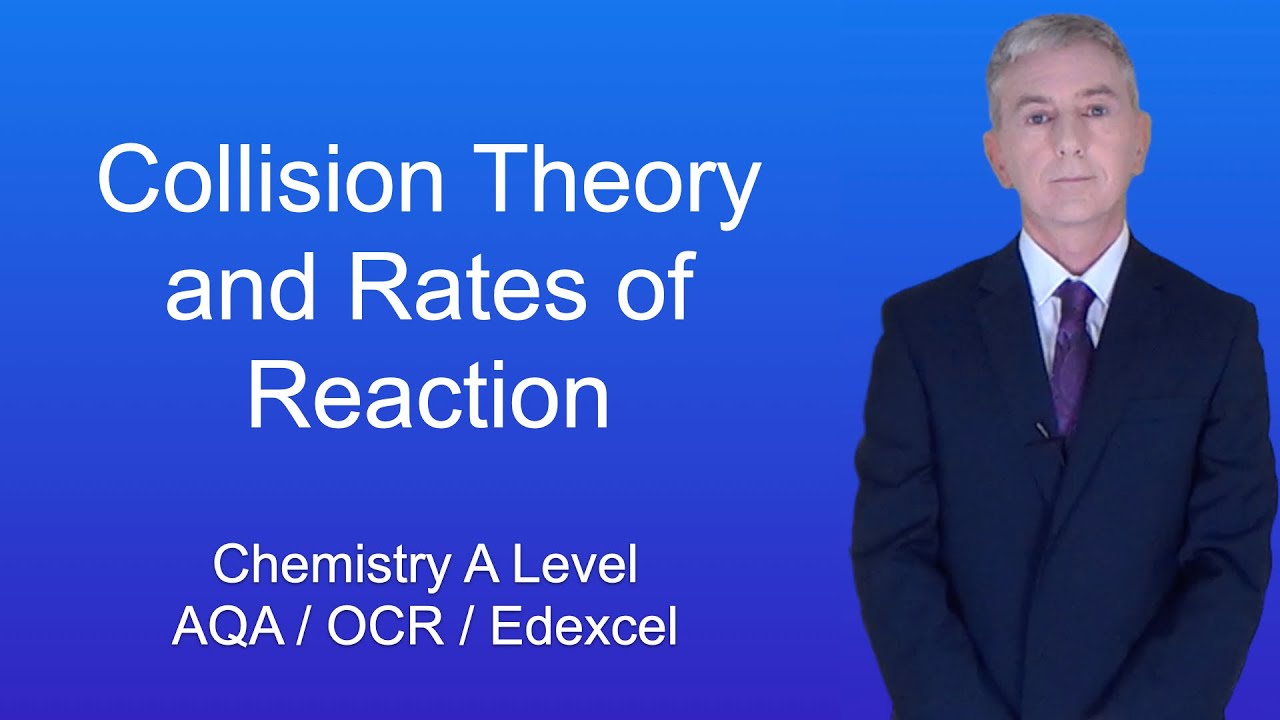 Collision Theory and Rates of Reaction

Chemistry A Level
AQA / OCR / Edexcel